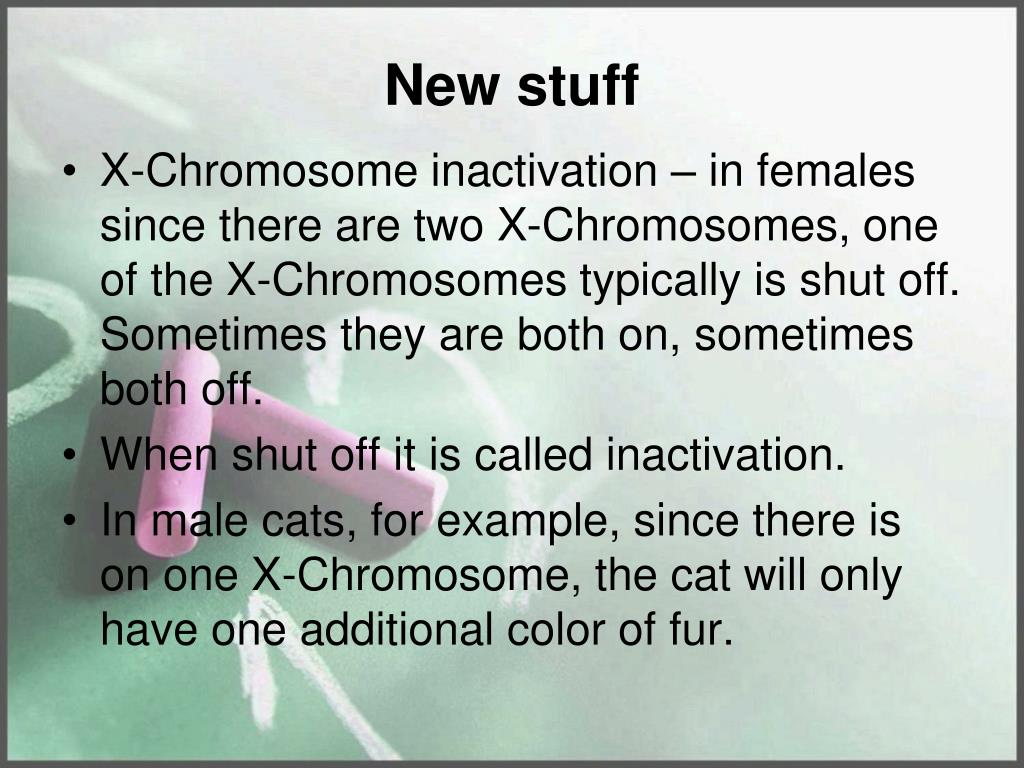 New stuff

• X-Chromosome inactivation – in females since there are two X-Chromosomes, one of the X-Chromosomes typically is shut off. Sometimes they are both on, sometimes both off.
• When shut off it is called inactivation.
• In male cats, for example, since there is on one X-Chromosome, the cat will only have one additional color of fur.